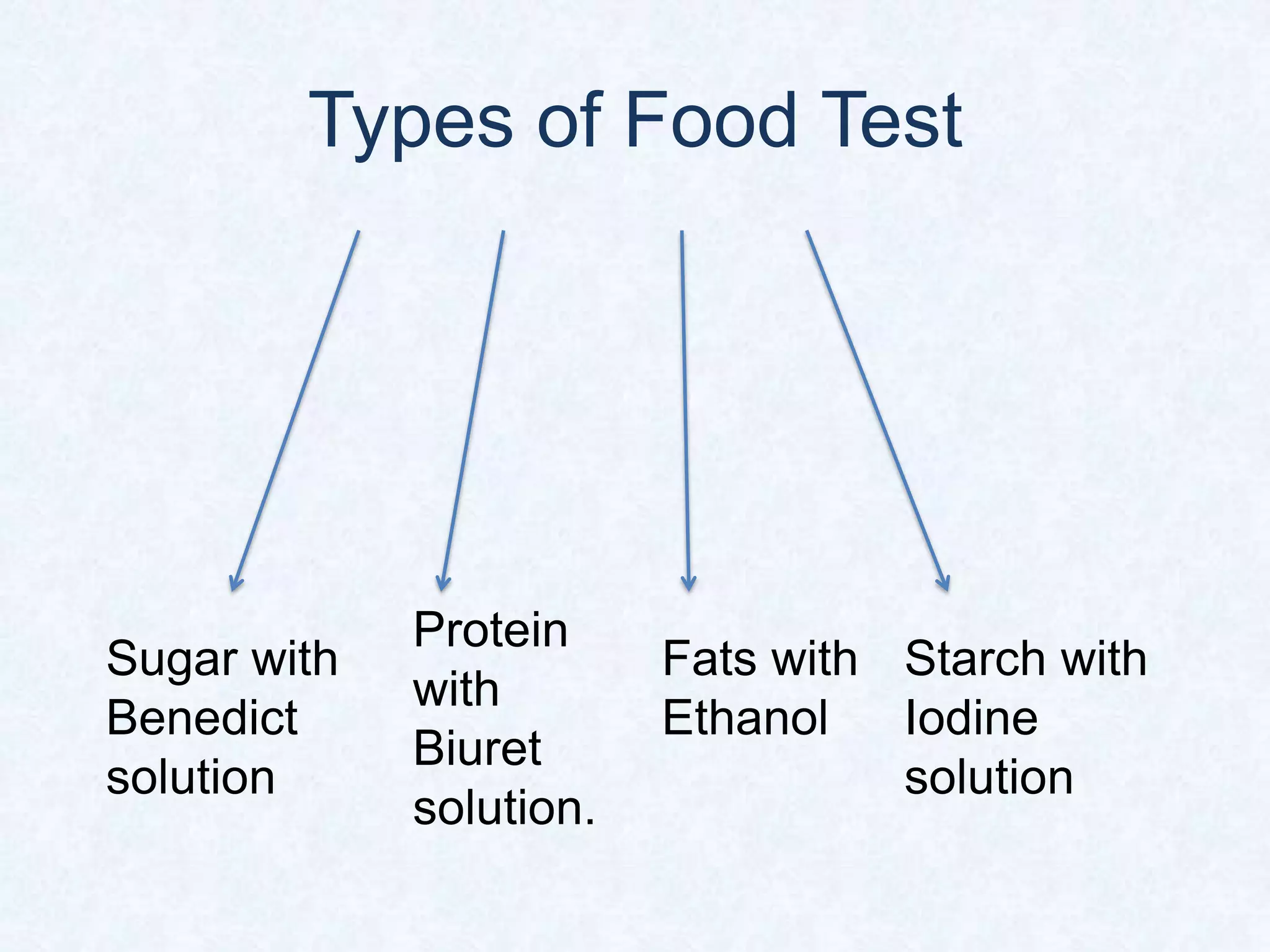 Types of Food Test

Sugar with Benedict solution

Protein with Biuret solution.

Fats with Ethanol

Starch with Iodine solution